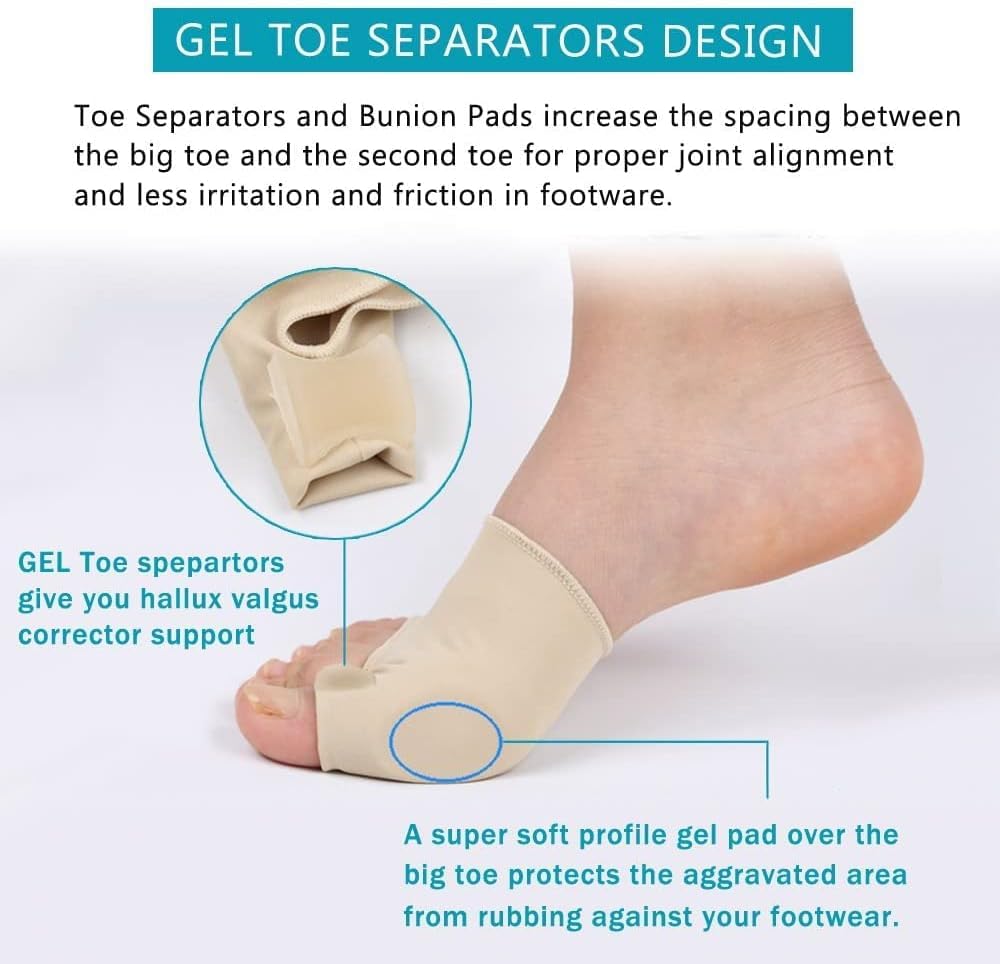 GEL TOE SEPARATORS DESIGN

Toe Separators and Bunion Pads increase the spacing between the big toe and the second toe for proper joint alignment and less irritation and friction in footware.

GEL Toe spepartors give you hallux valgus corrector support

A super soft profile gel pad over the big toe protects the aggravated area from rubbing against your footwear.